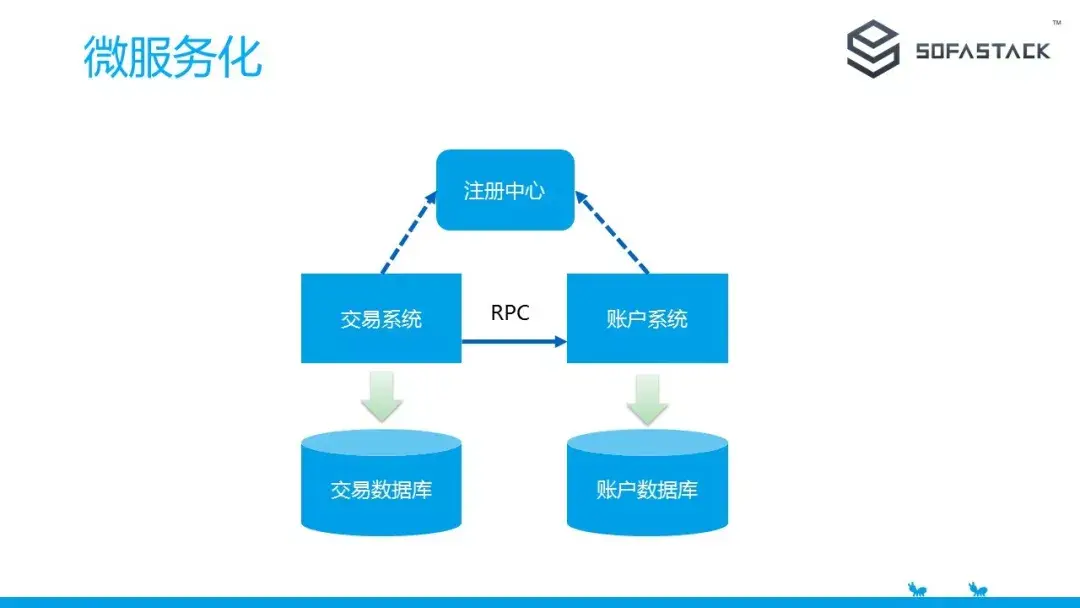 微服务化

SOFASTACK™

注册中心

交易系统

RPC

账户系统

交易数据库

账户数据库